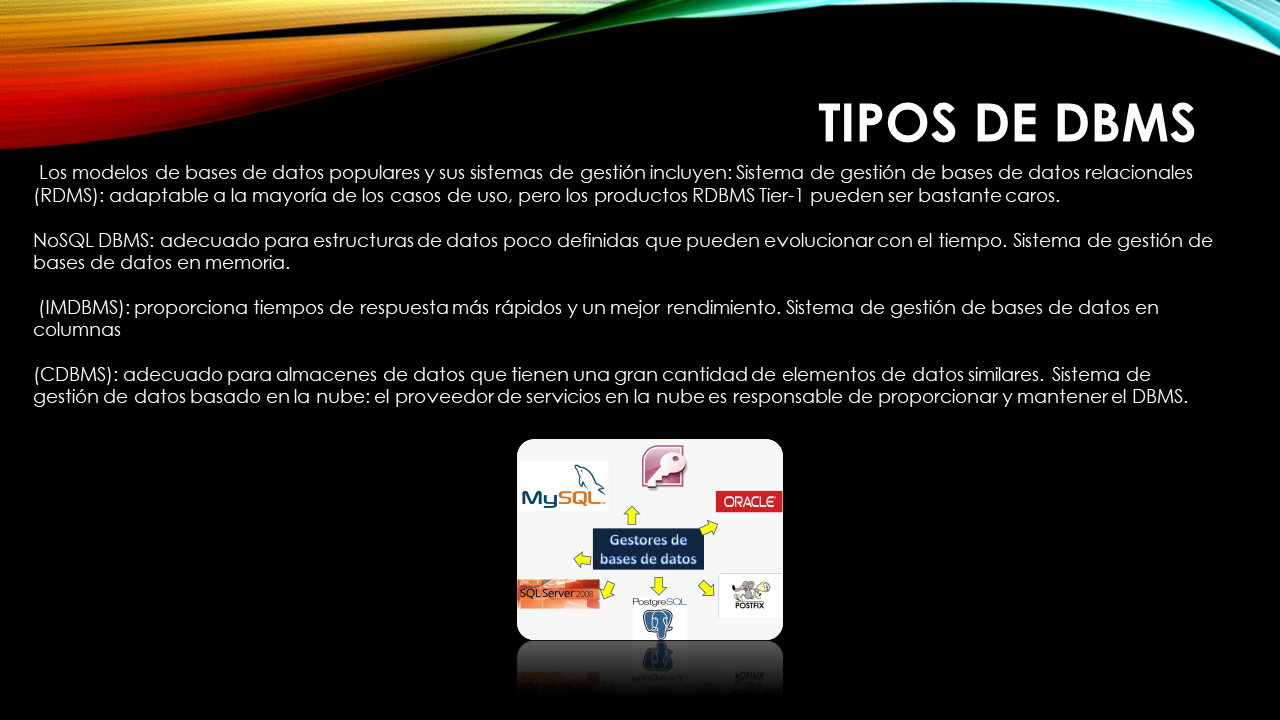 TIPOS DE DBMS

Los modelos de bases de datos populares y sus sistemas de gestión incluyen: Sistema de gestión de bases de datos relacionales (RDMS): adaptable a la mayoría de los casos de uso, pero los productos RDBMS Tier-1 pueden ser bastante caros.

NoSQL DBMS: adecuado para estructuras de datos poco definidas que pueden evolucionar con el tiempo. Sistema de gestión de bases de datos en memoria.

(IMDBMS): proporciona tiempos de respuesta más rápidos y un mejor rendimiento. Sistema de gestión de bases de datos en columnas

(CDBMS): adecuado para almacenes de datos que tienen una gran cantidad de elementos de datos similares. Sistema de gestión de datos basado en la nube: el proveedor de servicios en la nube es responsable de proporcionar y mantener el DBMS.

MySQL

ORACLE

Gestores de bases de datos

SQL Server 2008

PostgreSQL

POSTFIX